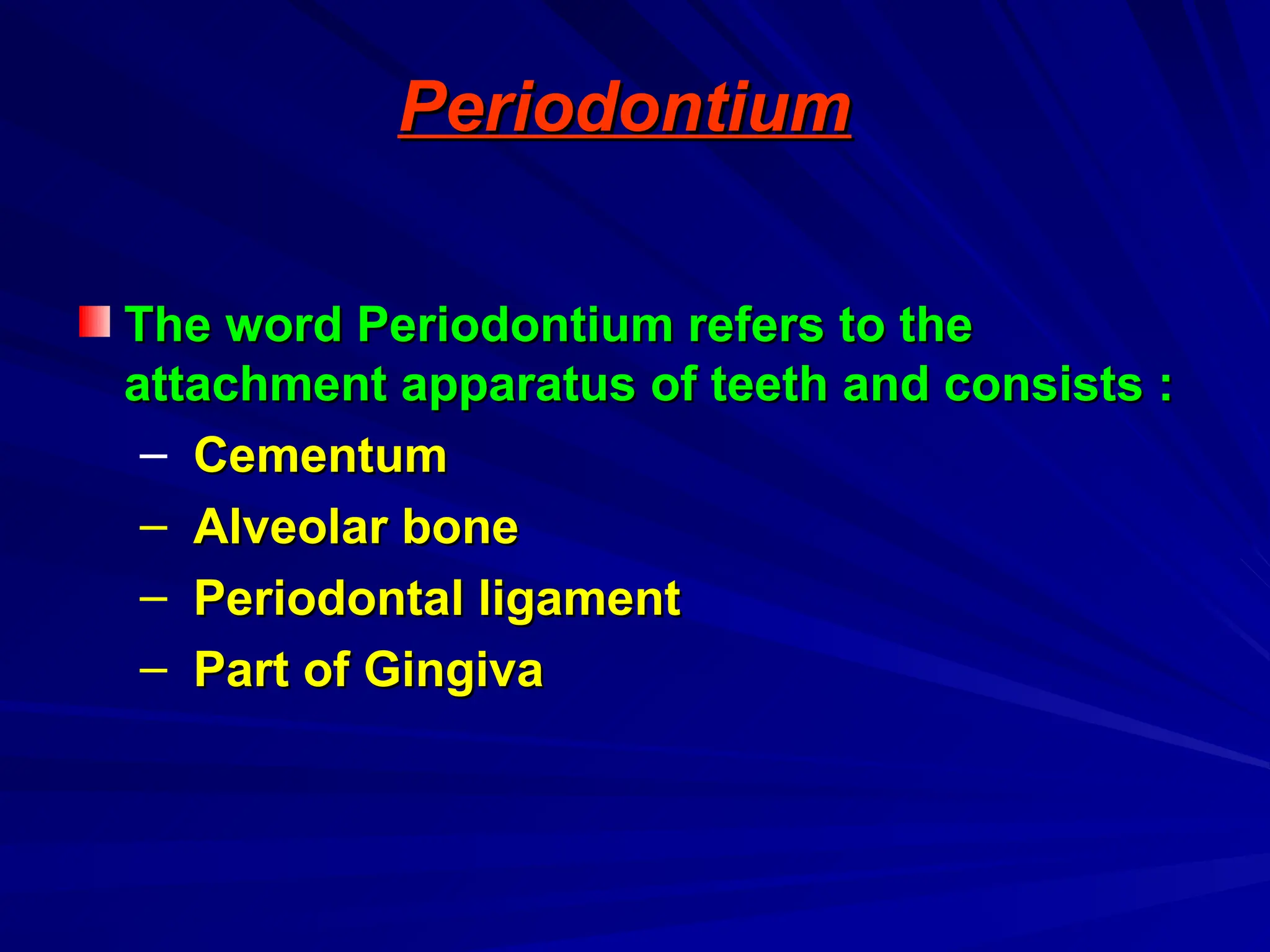 Periodontium

The word Periodontium refers to the attachment apparatus of teeth and consists :

– Cementum
– Alveolar bone
– Periodontal ligament
– Part of Gingiva